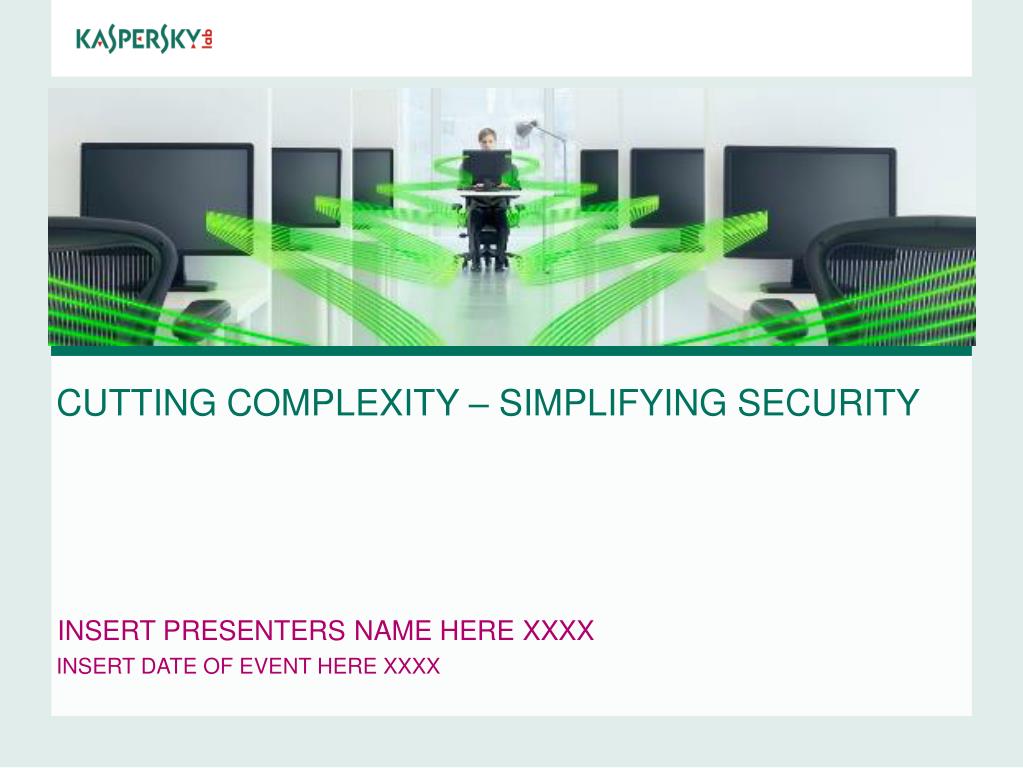 KASPERSKY lab

CUTTING COMPLEXITY – SIMPLIFYING SECURITY

INSERT PRESENTERS NAME HERE XXXX
INSERT DATE OF EVENT HERE XXXX